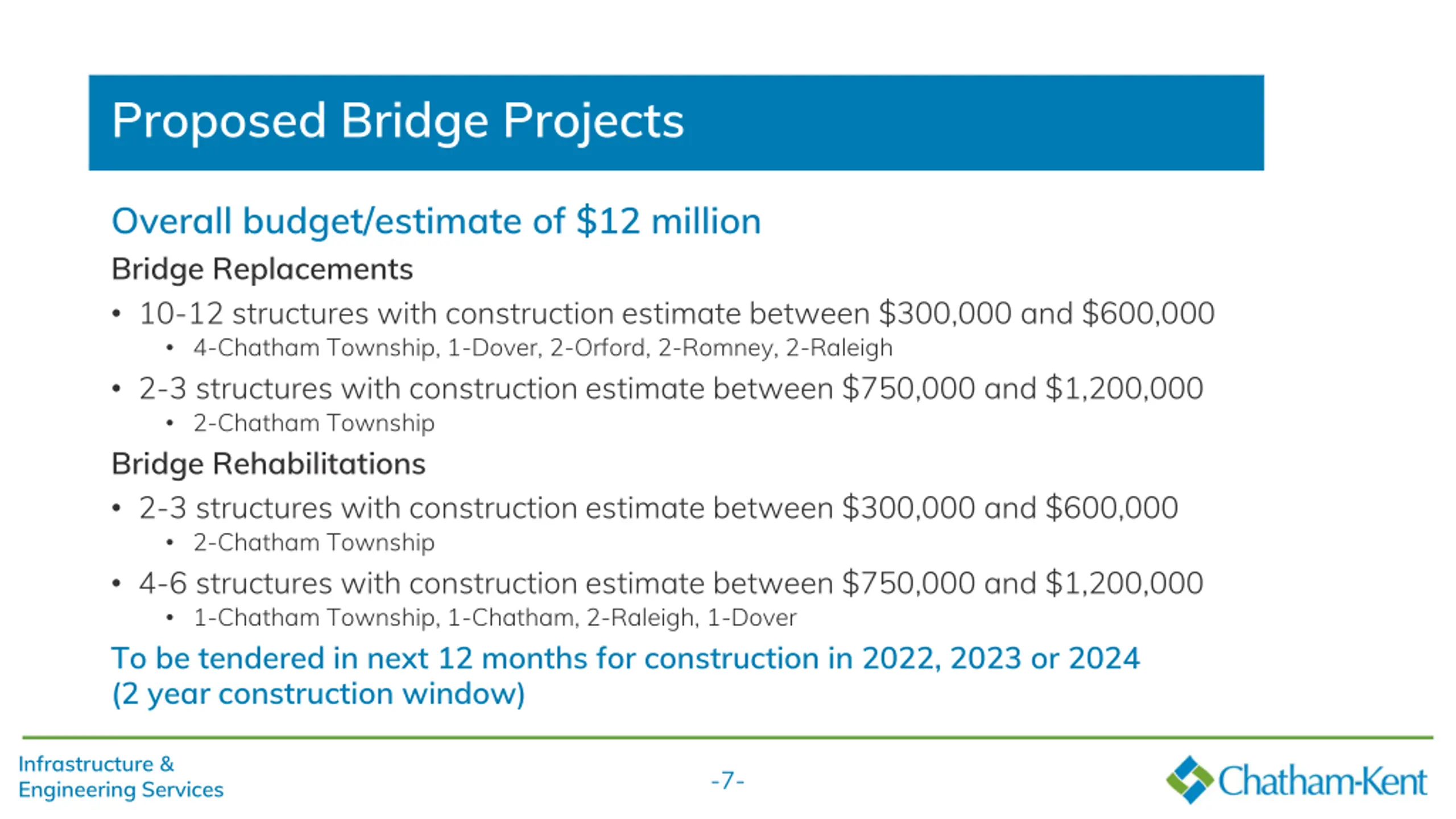 Proposed Bridge Projects

Overall budget/estimate of \$12 million

Bridge Replacements

• 10-12 structures with construction estimate between \$300,000 and \$600,000
  • 4-Chatham Township, 1-Dover, 2-Orford, 2-Romney, 2-Raleigh
• 2-3 structures with construction estimate between \$750,000 and \$1,200,000
  • 2-Chatham Township

Bridge Rehabilitations

• 2-3 structures with construction estimate between \$300,000 and \$600,000
  • 2-Chatham Township
• 4-6 structures with construction estimate between \$750,000 and \$1,200,000
  • 1-Chatham Township, 1-Chatham, 2-Raleigh, 1-Dover

To be tendered in next 12 months for construction in 2022, 2023 or 2024 (2 year construction window)

Infrastructure & Engineering Services

-7-

Chatham-Kent